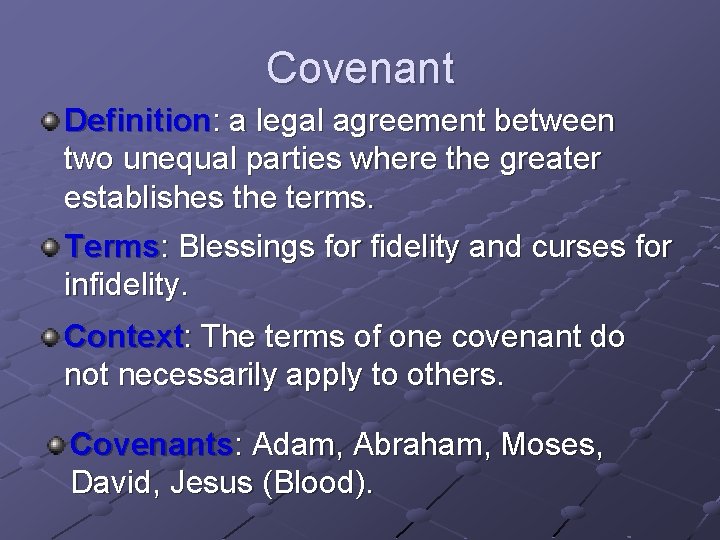 Covenant

Definition: a legal agreement between two unequal parties where the greater establishes the terms.

Terms: Blessings for fidelity and curses for infidelity.

Context: The terms of one covenant do not necessarily apply to others.

Covenants: Adam, Abraham, Moses, David, Jesus (Blood).